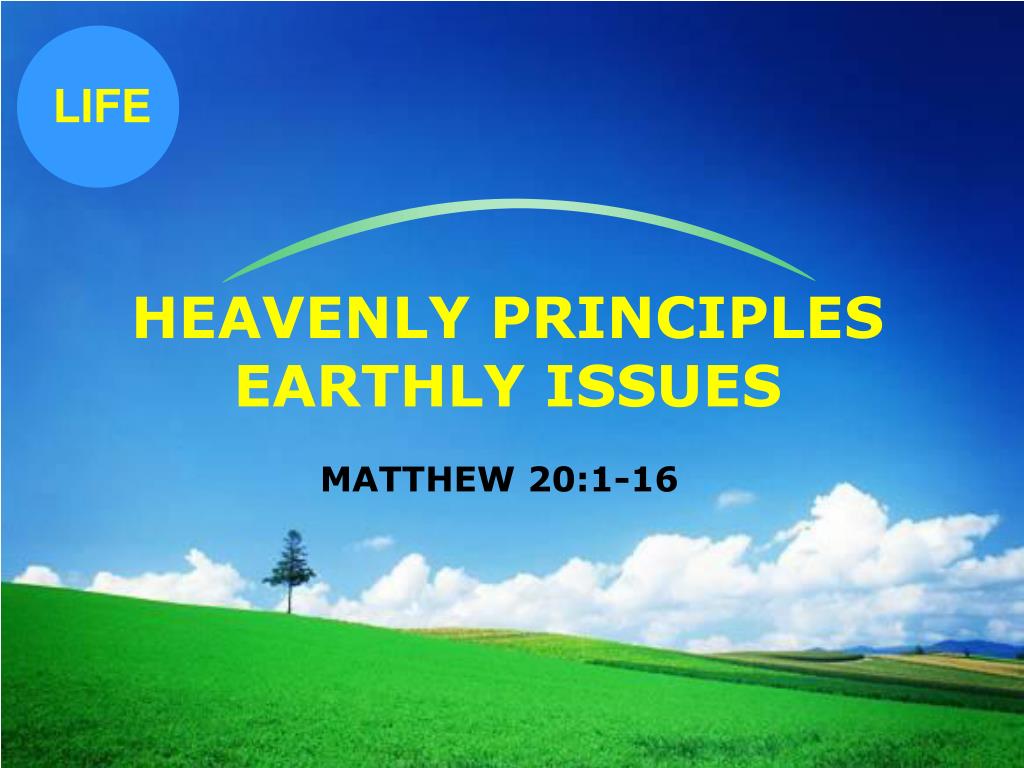 LIFE

HEAVENLY PRINCIPLES EARTHLY ISSUES

MATTHEW 20:1-16